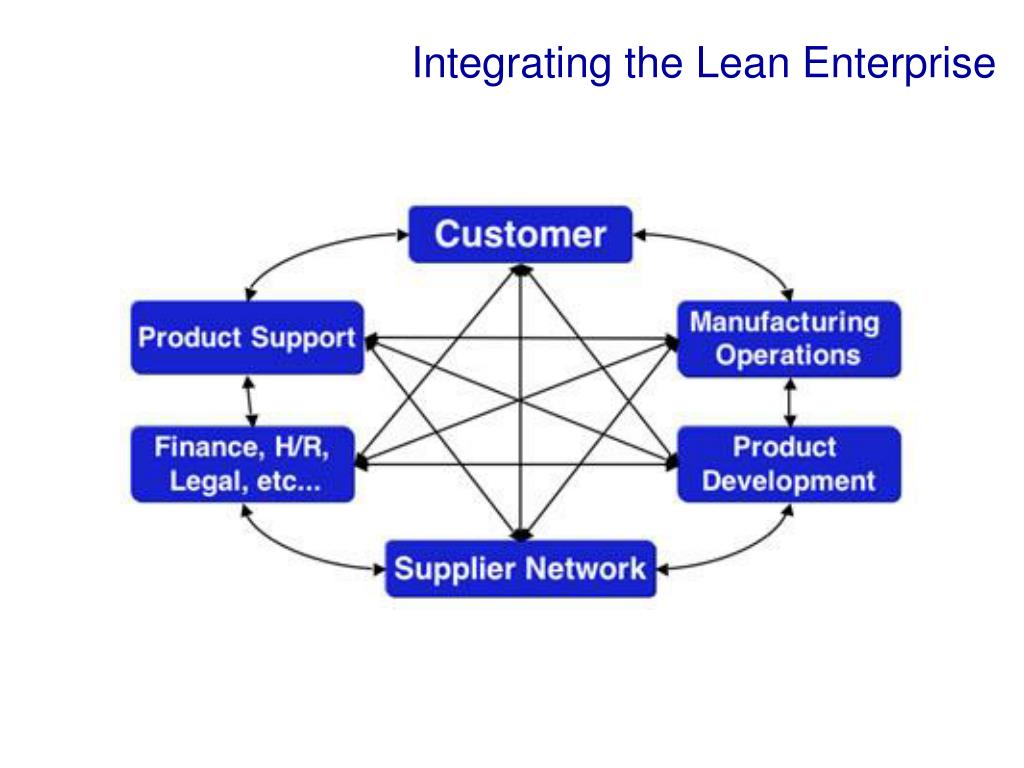 Integrating the Lean Enterprise

Customer

Product Support

Manufacturing Operations

Finance, H/R, Legal, etc...

Product Development

Supplier Network